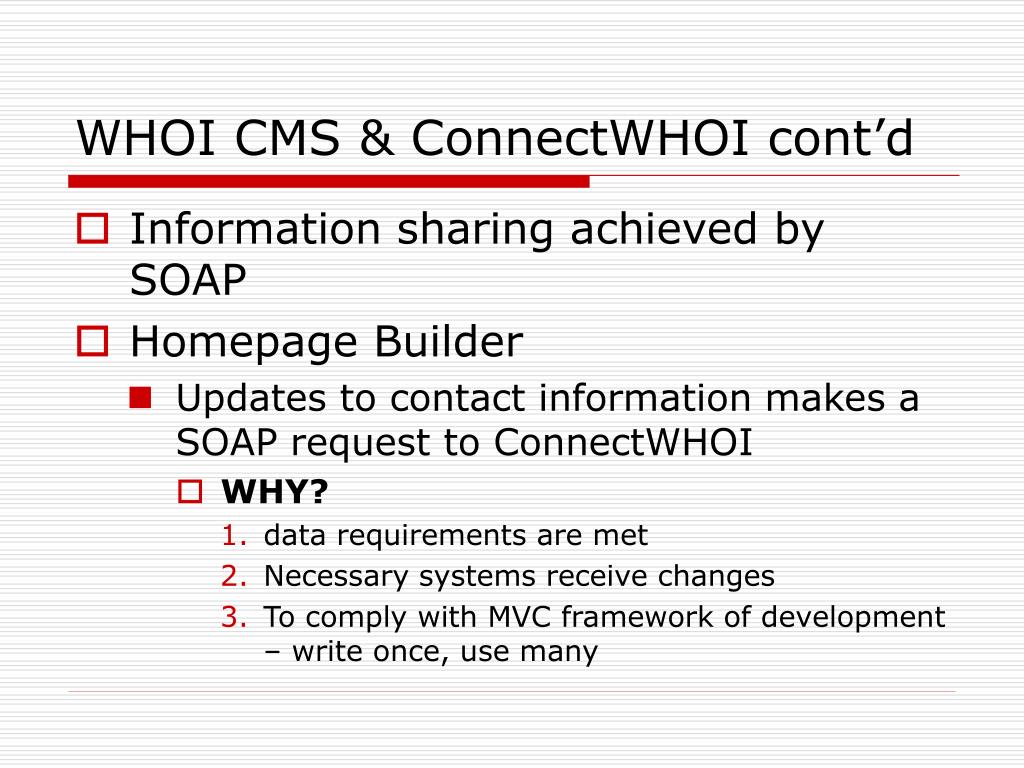 WHOI CMS & ConnectWHOI cont’d

Information sharing achieved by SOAP

Homepage Builder

Updates to contact information makes a SOAP request to ConnectWHOI

WHY?

1. data requirements are met
2. Necessary systems receive changes
3. To comply with MVC framework of development – write once, use many